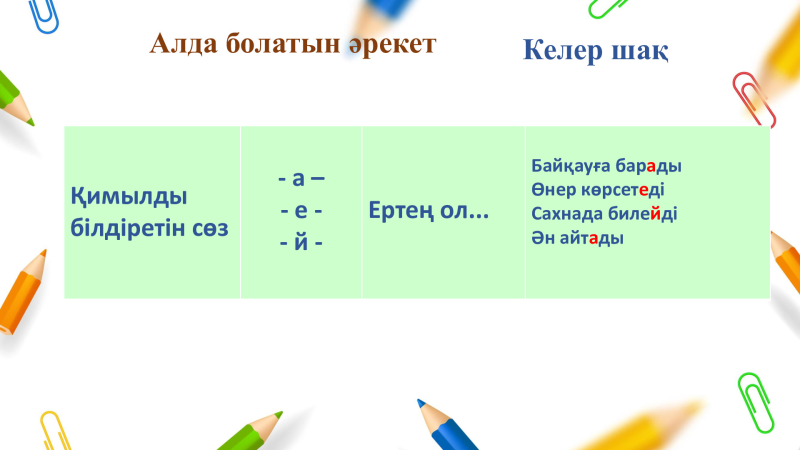 Алда болатын әрекет

Келер шақ

| Қимылды білдіретін сөз | - а – - е - - й - | Ертең ол... | Байқауға барады Өнер көрсетеді Сахнада билейді Ән айтады |
|---|---|---|---|